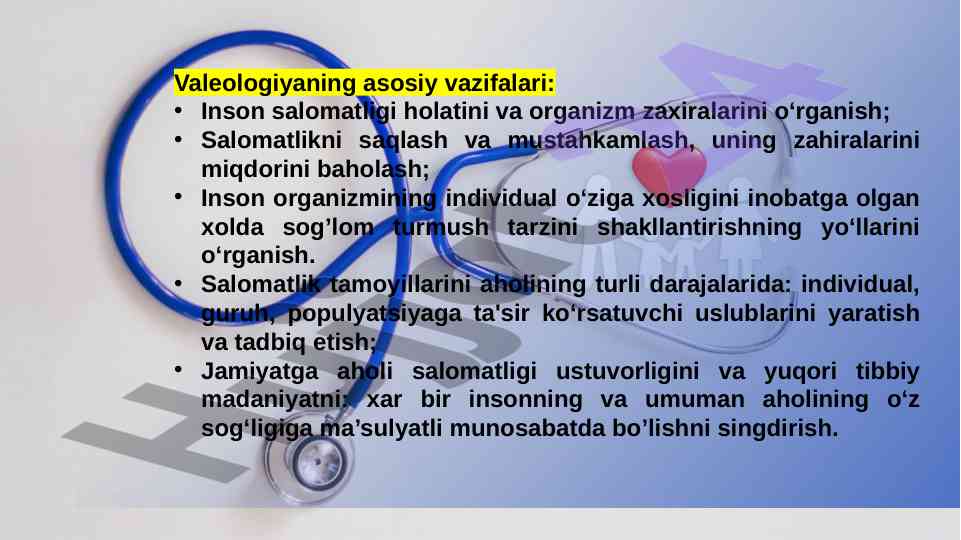 Valeologiyaning asosiy vazifalari:

• Inson salomatligi holatini va organizm zaxiralarini o‘rganish;
• Salomatlikni saqlash va mustahkamlash, uning zahiralarini miqdorini baholash;
• Inson organizmining individual o‘ziga xosligini inobatga olgan xolda sog’lom turmush tarzini shakllantirishning yo‘llarini o‘rganish.
• Salomatlik tamoyillarini aholining turli darajalarida: individual, guruh, populyatsiyaga ta'sir ko‘rsatuvchi uslublarini yaratish va tadbiq etish;
• Jamiyatga aholi salomatligi ustuvorligini va yuqori tibbiy madaniyatni: xar bir insonning va umuman aholining o‘z sog‘ligiga ma’sulyatli munosabatda bo’lishni singdirish.